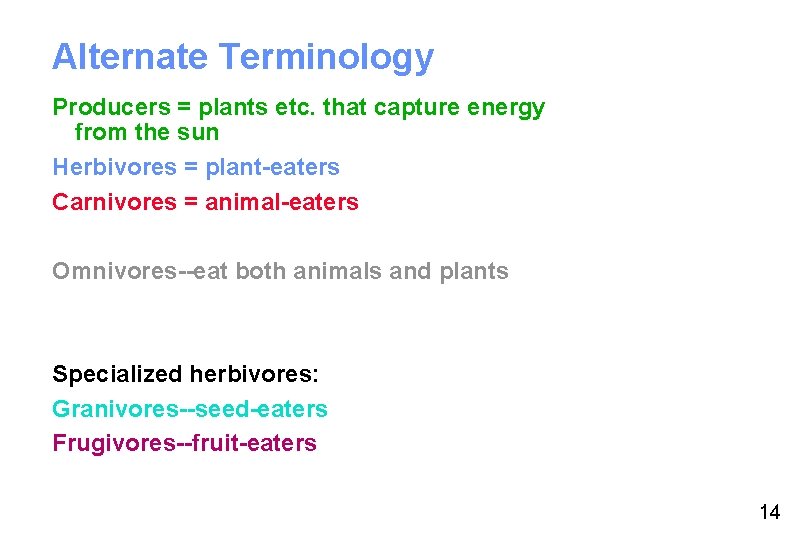 Alternate Terminology

Producers = plants etc. that capture energy from the sun

Herbivores = plant-eaters

Carnivores = animal-eaters

Omnivores--eat both animals and plants

Specialized herbivores:

Granivores--seed-eaters

Frugivores--fruit-eaters

14